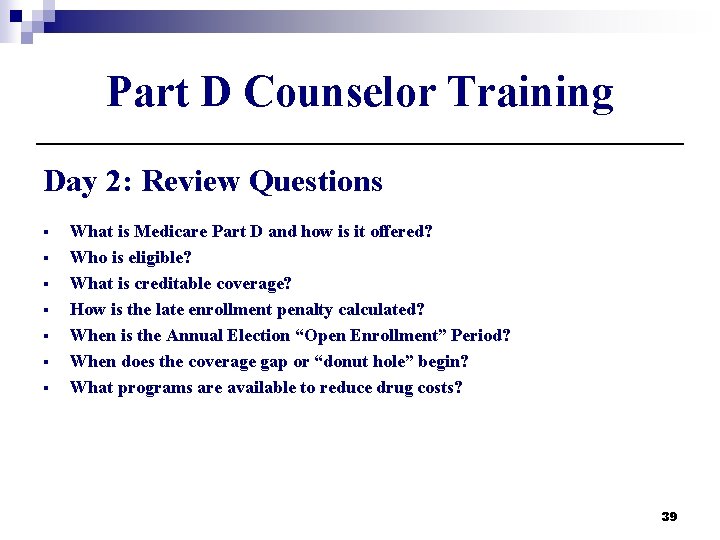 Part D Counselor Training

Day 2: Review Questions

▪ What is Medicare Part D and how is it offered?
▪ Who is eligible?
▪ What is creditable coverage?
▪ How is the late enrollment penalty calculated?
▪ When is the Annual Election “Open Enrollment” Period?
▪ When does the coverage gap or “donut hole” begin?
▪ What programs are available to reduce drug costs?

39